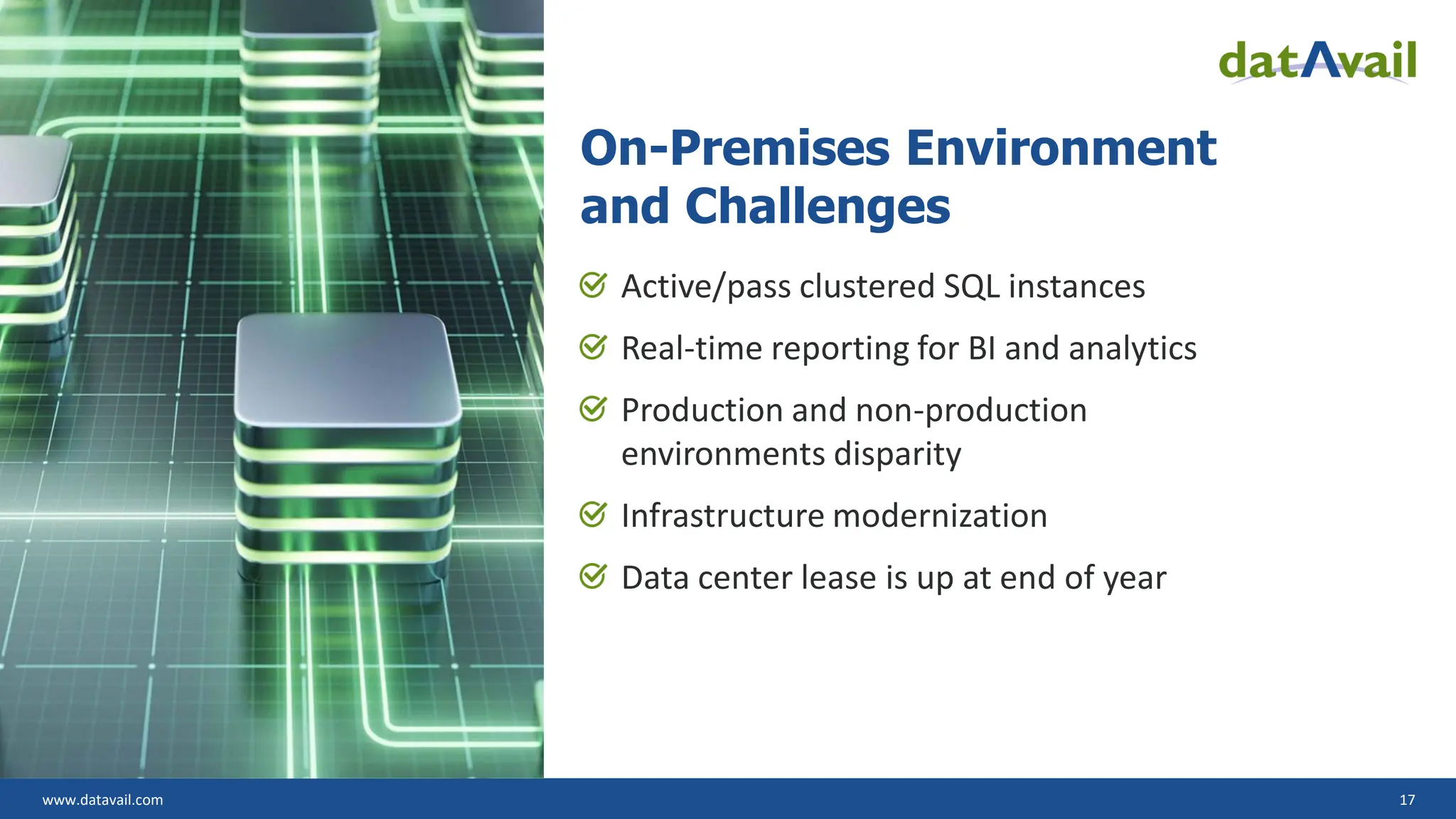 datAvail

On-Premises Environment and Challenges

Active/pass clustered SQL instances

Real-time reporting for BI and analytics

Production and non-production environments disparity

Infrastructure modernization

Data center lease is up at end of year

www.datavail.com

17